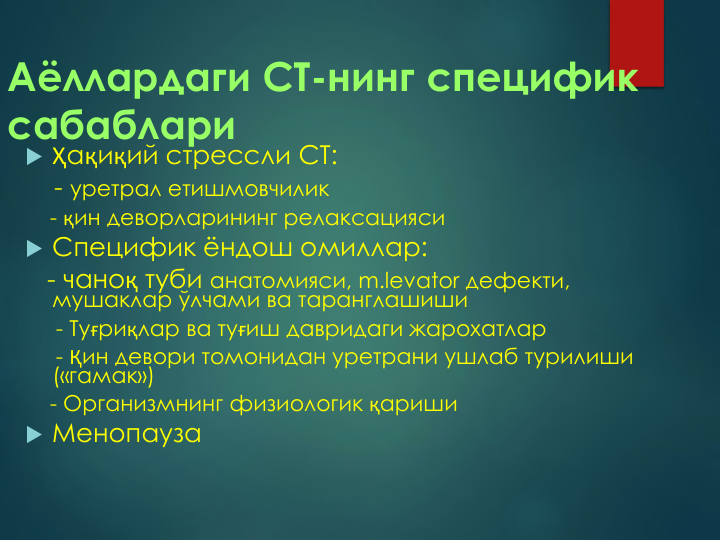 Аёллардаги СТ-нинг специфик сабаблари

Ҳақиқий стрессли СТ:

- уретрал етишмовчилик

- қин деворларининг релаксацияси

Специфик ёндош омиллар:

- чаноқ туби анатомияси, m.levator дефекти, мушаклар ўлчами ва таранглашиши

- Туғриқлар ва туғиш давридаги жарохатлар

- Қин девори томонидан уретрани ушлаб турилиши («гамак»)

- Организмнинг физиологик қариши

Менопауза